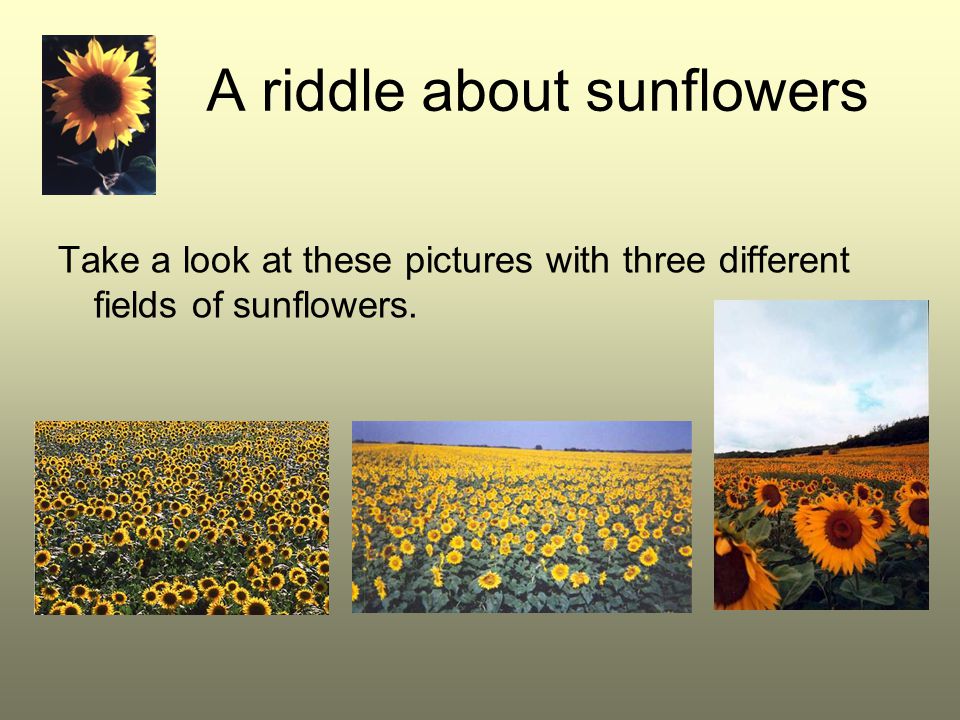 A riddle about sunflowers

Take a look at these pictures with three different fields of sunflowers.